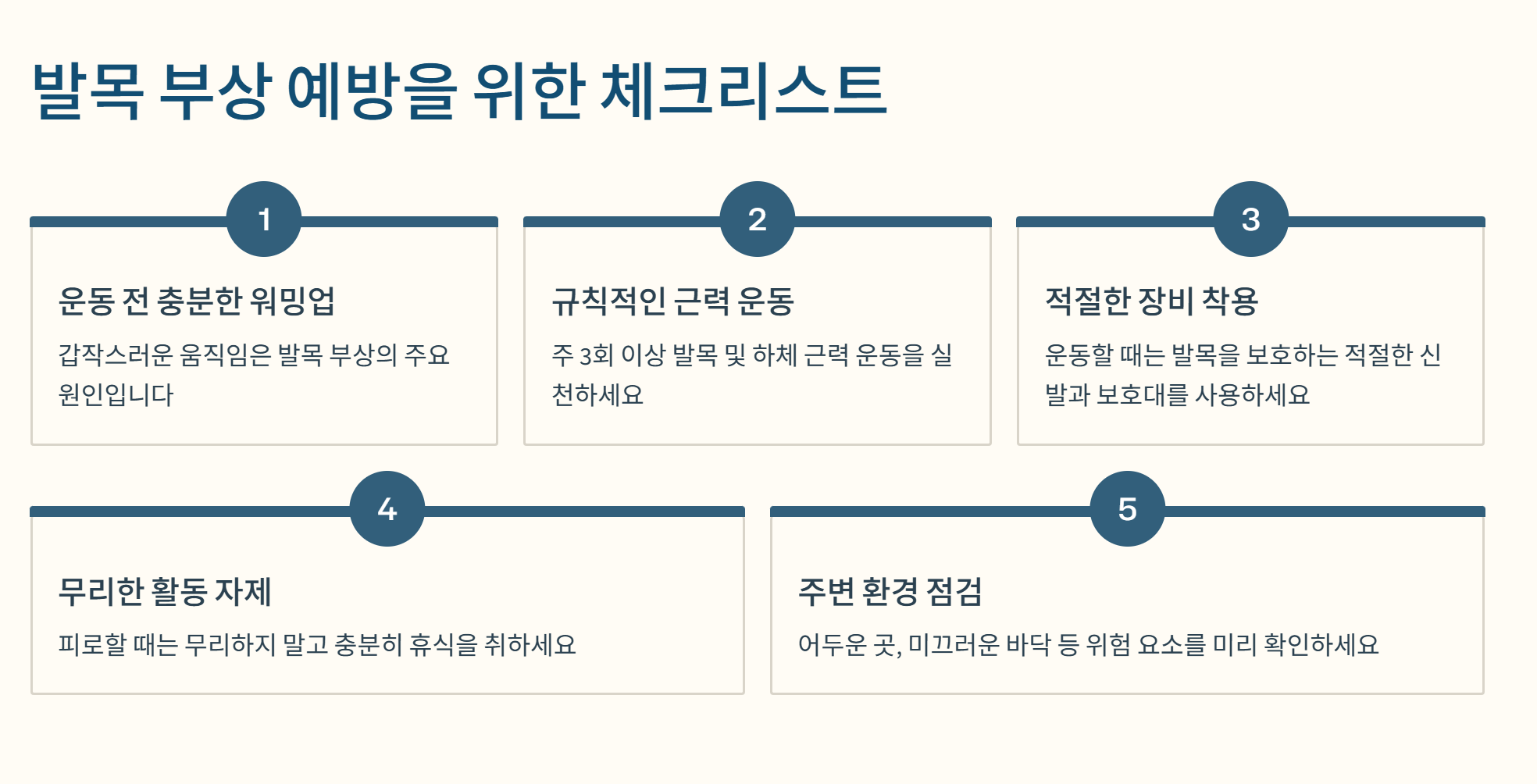 발목 부상 예방을 위한 체크리스트

1

운동 전 충분한 워밍업

갑작스러운 움직임은 발목 부상의 주요 원인입니다

2

규칙적인 근력 운동

주 3회 이상 발목 및 하체 근력 운동을 실천하세요

3

적절한 장비 착용

운동할 때는 발목을 보호하는 적절한 신발과 보호대를 사용하세요

4

무리한 활동 자제

피로할 때는 무리하지 말고 충분히 휴식을 취하세요

5

주변 환경 점검

어두운 곳, 미끄러운 바닥 등 위험 요소를 미리 확인하세요